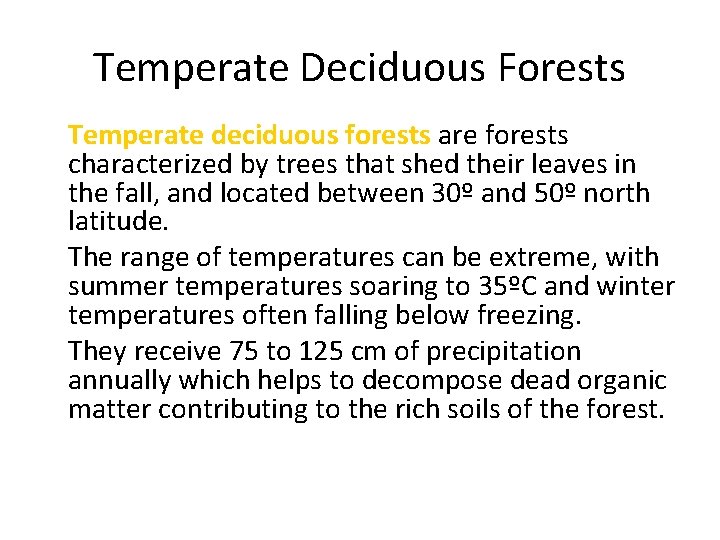 Temperate Deciduous Forests

Temperate deciduous forests are forests characterized by trees that shed their leaves in the fall, and located between 30º and 50º north latitude.

The range of temperatures can be extreme, with summer temperatures soaring to 35ºC and winter temperatures often falling below freezing.

They receive 75 to 125 cm of precipitation annually which helps to decompose dead organic matter contributing to the rich soils of the forest.